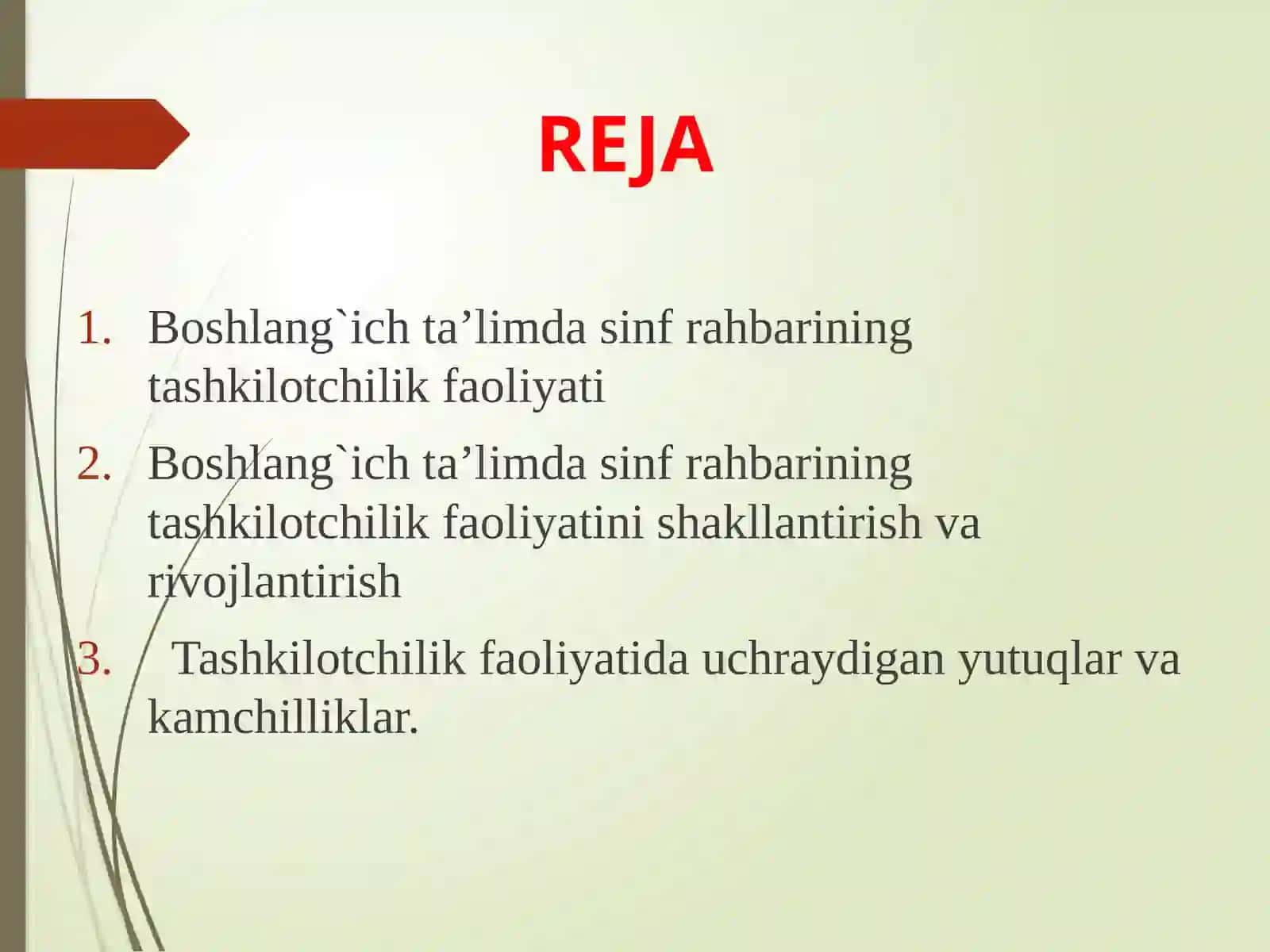 REJA

1. Boshlang`ich ta’limda sinf rahbarining tashkilotchilik faoliyati
2. Boshlang`ich ta’limda sinf rahbarining tashkilotchilik faoliyatini shakllantirish va rivojlantirish
3. Tashkilotchilik faoliyatida uchraydigan yutuqlar va kamchilliklar.